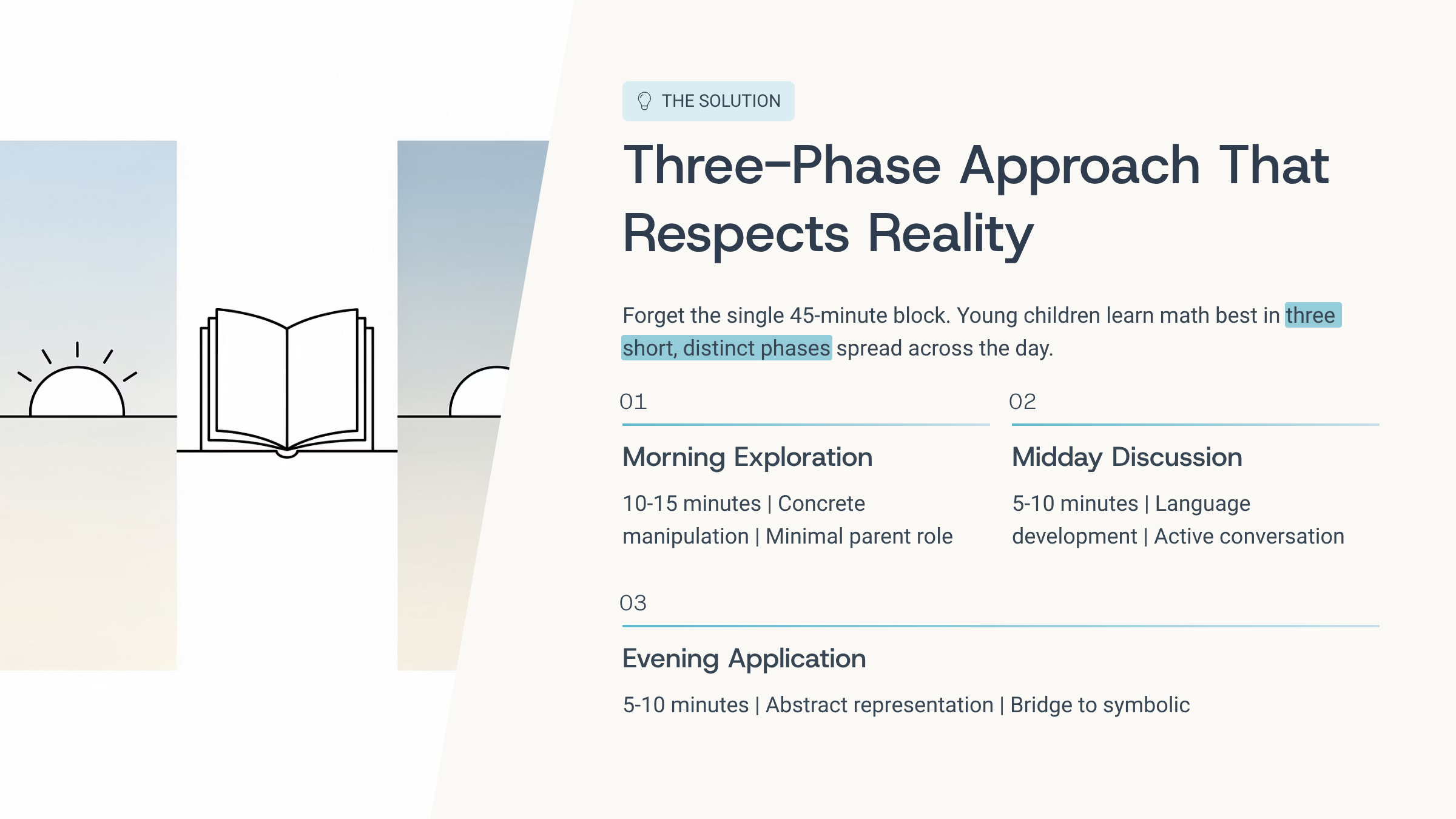 THE SOLUTION

Three-Phase Approach That Respects Reality

Forget the single 45-minute block. Young children learn math best in three short, distinct phases spread across the day.

01

Morning Exploration

10-15 minutes | Concrete manipulation | Minimal parent role

02

Midday Discussion

5-10 minutes | Language development | Active conversation

03

Evening Application

5-10 minutes | Abstract representation | Bridge to symbolic